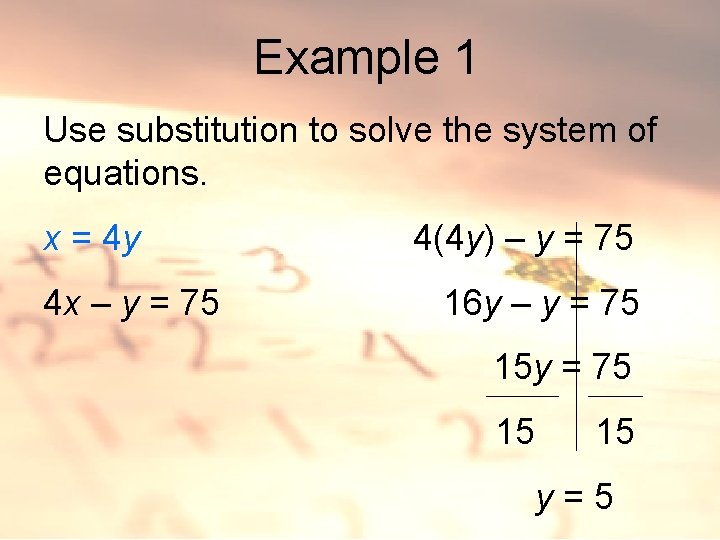 Example 1

Use substitution to solve the system of equations.

$x = 4y$

$4x - y = 75$

$4(4y) - y = 75$

$16y - y = 75$

$\frac{15y}{15} = \frac{75}{15}$

$y = 5$